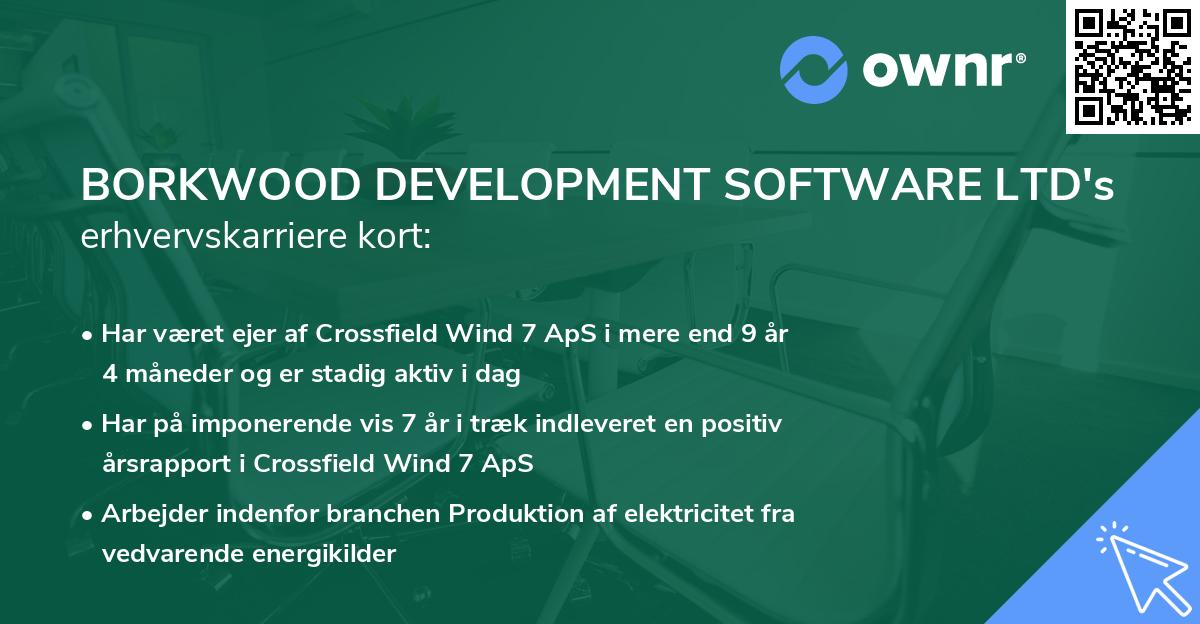 ownr®

BORKWOOD DEVELOPMENT SOFTWARE LTD's erhvervskarriere kort:

• Har været ejer af Crossfield Wind 7 ApS i mere end 9 år 4 måneder og er stadig aktiv i dag

• Har på imponerende vis 7 år i træk indleveret en positiv årsrapport i Crossfield Wind 7 ApS

• Arbejder indenfor branchen Produktion af elektricitet fra vedvarende energikilder